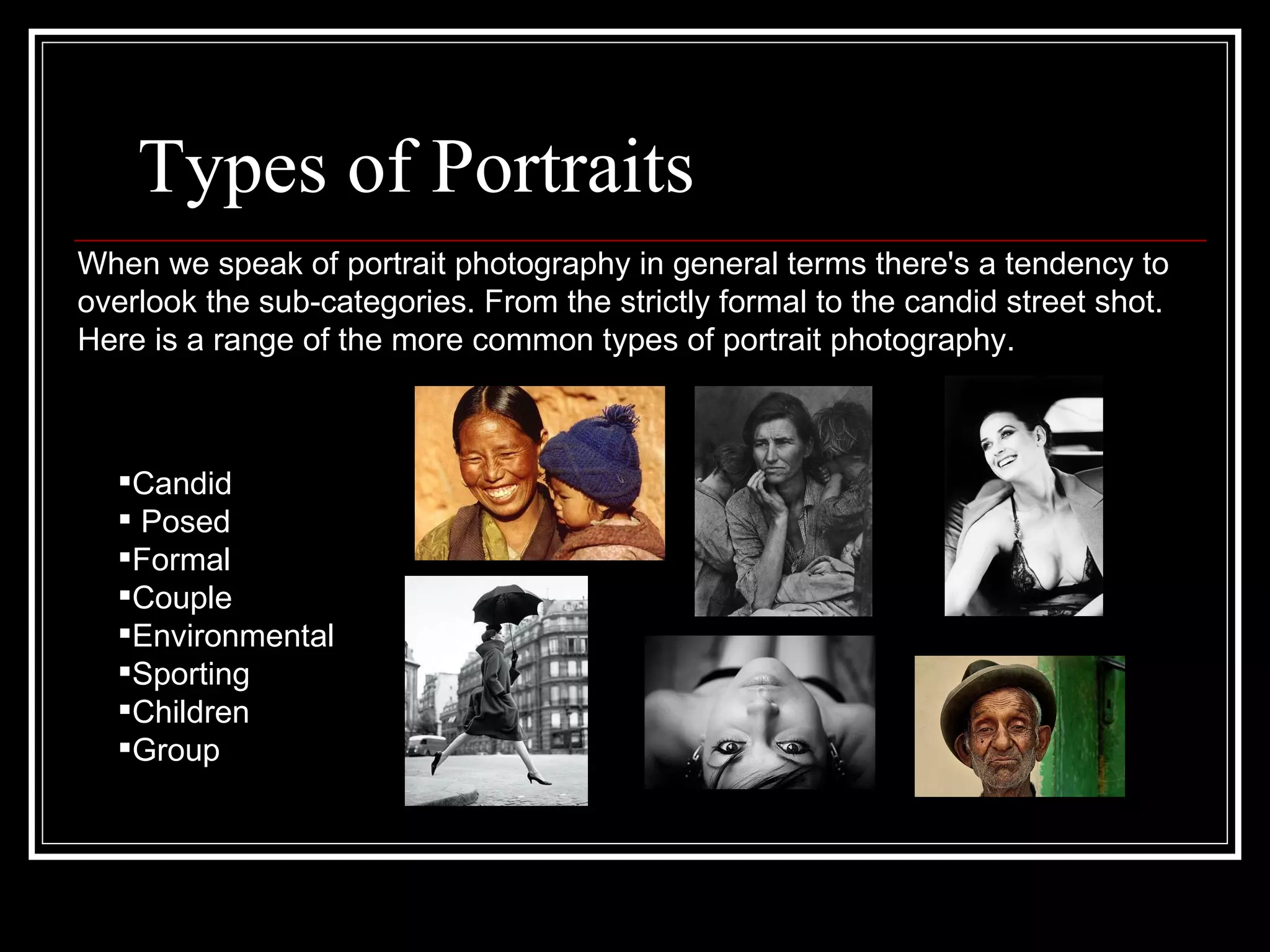 Types of Portraits

When we speak of portrait photography in general terms there's a tendency to overlook the sub-categories. From the strictly formal to the candid street shot. Here is a range of the more common types of portrait photography.

▪Candid
▪ Posed
▪Formal
▪Couple
▪Environmental
▪Sporting
▪Children
▪Group